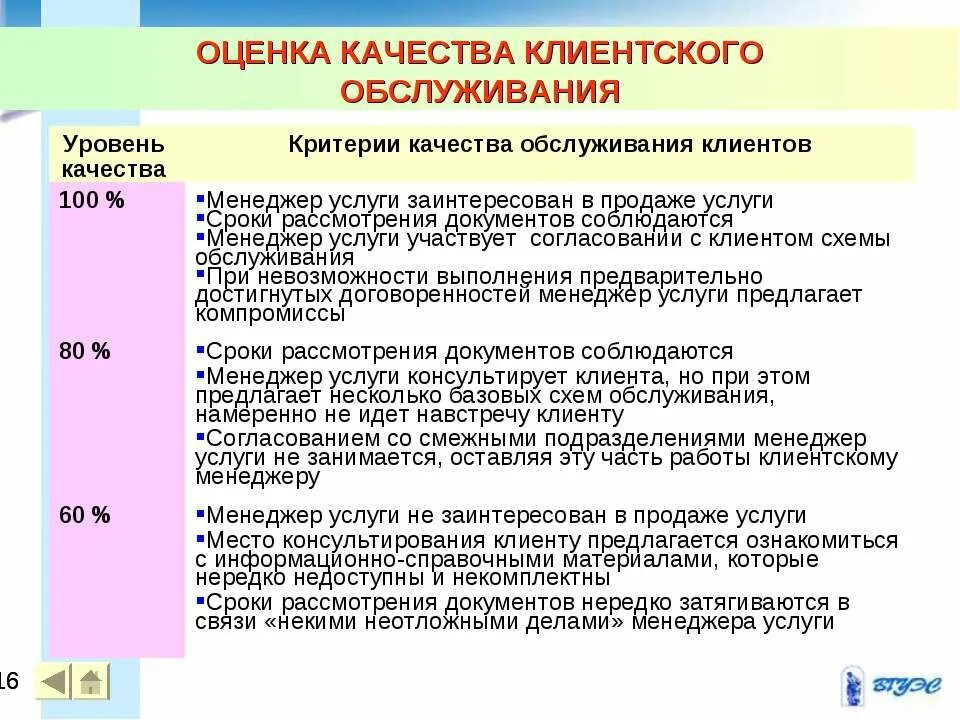 ОЦЕНКА КАЧЕСТВА КЛИЕНТСКОГО ОБСЛУЖИВАНИЯ

| Уровень качества | Критерии качества обслуживания клиентов |
|---|---|
| 100 % | ▪Менеджер услуги заинтересован в продаже услуги ▪Сроки рассмотрения документов соблюдаются ▪Менеджер услуги участвует согласовании с клиентом схемы обслуживания ▪При невозможности выполнения предварительно достигнутых договоренностей менеджер услуги предлагает компромиссы |
| 80 % | ▪Сроки рассмотрения документов соблюдаются ▪Менеджер услуги консультирует клиента, но при этом предлагает несколько базовых схем обслуживания, намеренно не идет навстречу клиенту ▪Согласованием со смежными подразделениями менеджер услуги не занимается, оставляя эту часть работы клиентскому менеджеру |
| 60 % | ▪Менеджер услуги не заинтересован в продаже услуги ▪Место консультирования клиенту предлагается ознакомиться с информационно-справочными материалами, которые нередко недоступны и некомплектны ▪Сроки рассмотрения документов нередко затягиваются в связи «некими неотложными делами» менеджера услуги |

16

ВГУЭС